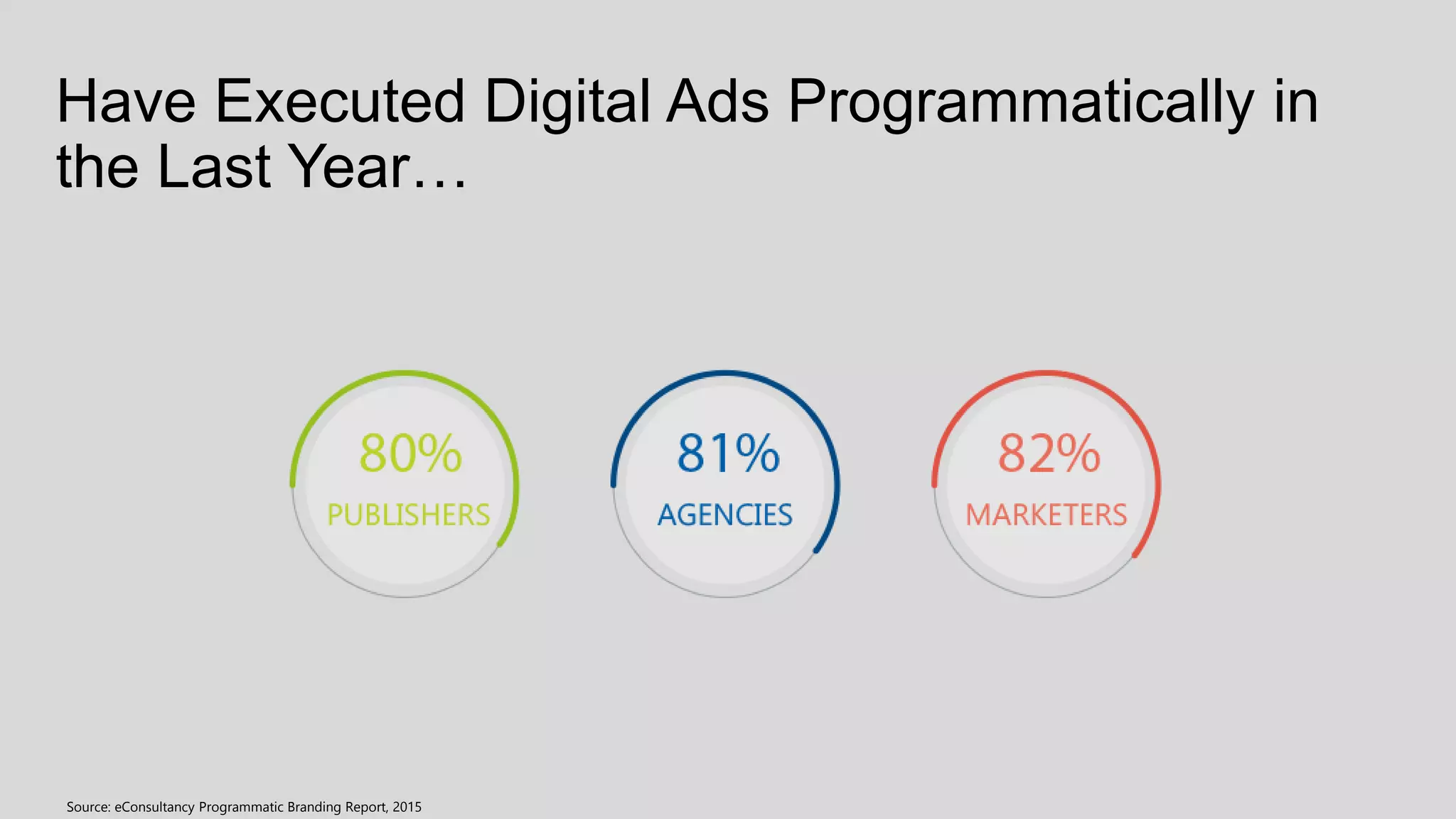 Have Executed Digital Ads Programmatically in the Last Year…

80%
PUBLISHERS

81%
AGENCIES

82%
MARKETERS

Source: eConsultancy Programmatic Branding Report, 2015